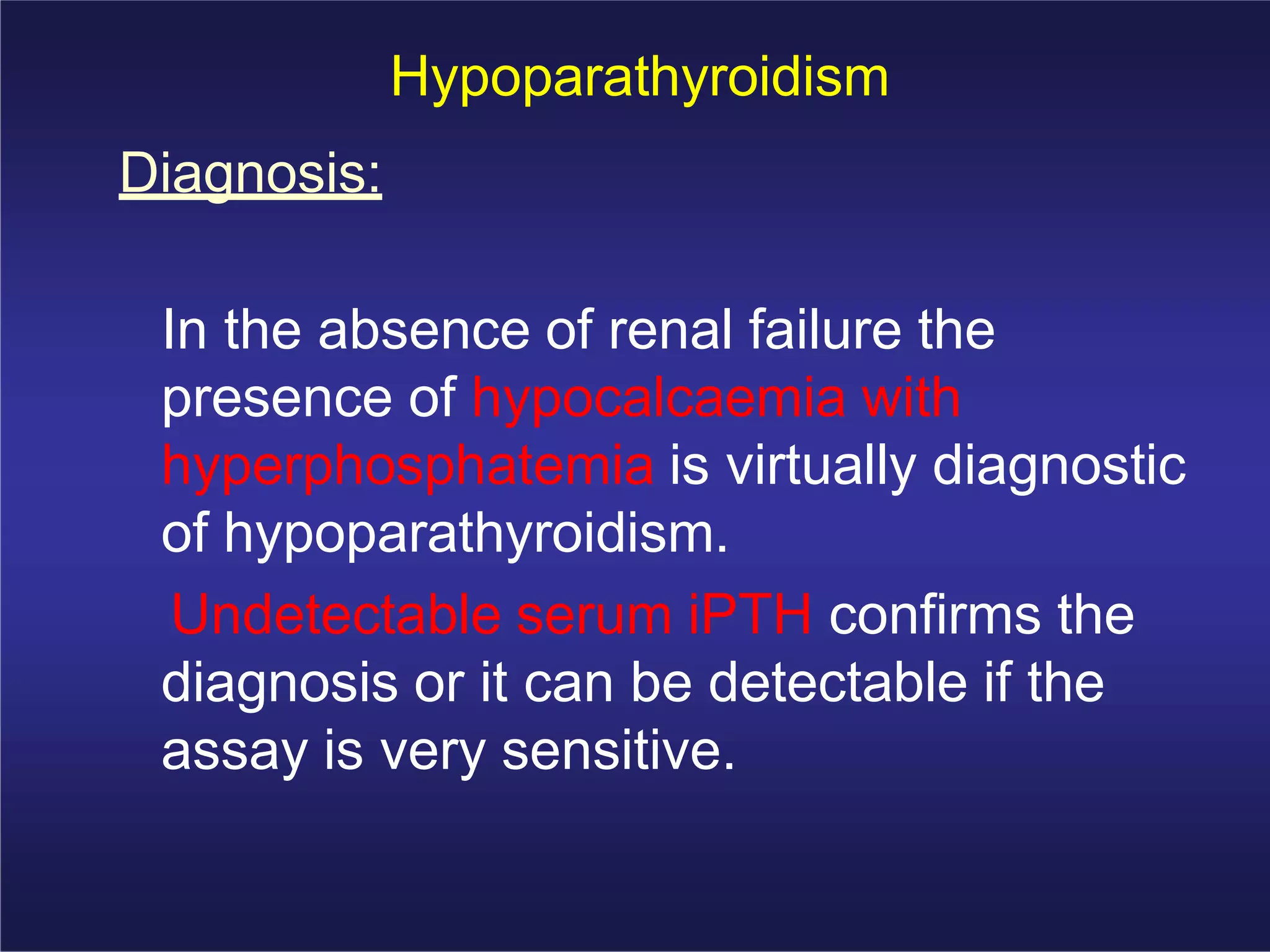 Hypoparathyroidism

Diagnosis:

In the absence of renal failure the presence of hypocalcaemia with hyperphosphatemia is virtually diagnostic of hypoparathyroidism.

Undetectable serum iPTH confirms the diagnosis or it can be detectable if the assay is very sensitive.